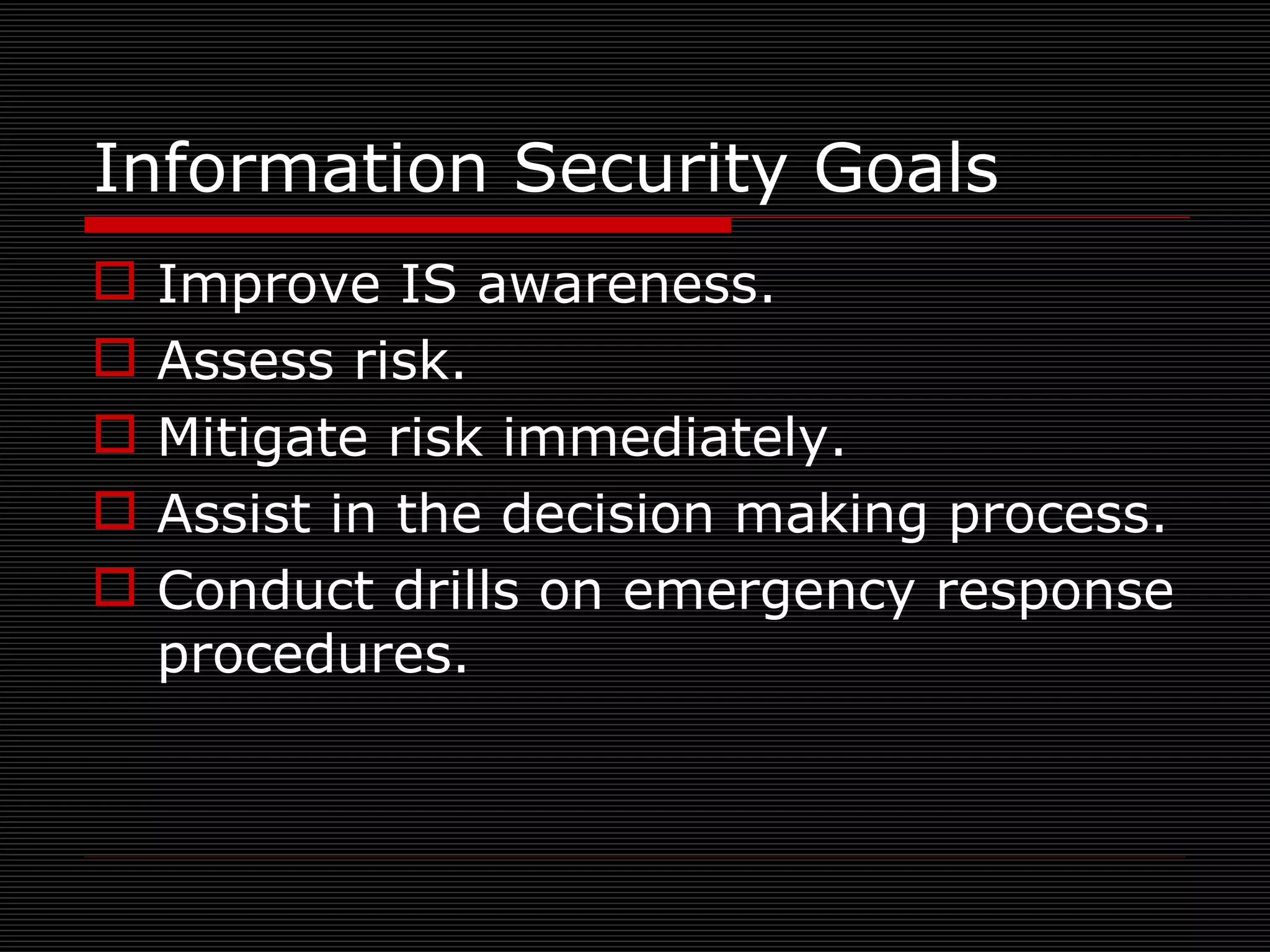 Information Security Goals

Improve IS awareness.

Assess risk.

Mitigate risk immediately.

Assist in the decision making process.

Conduct drills on emergency response procedures.